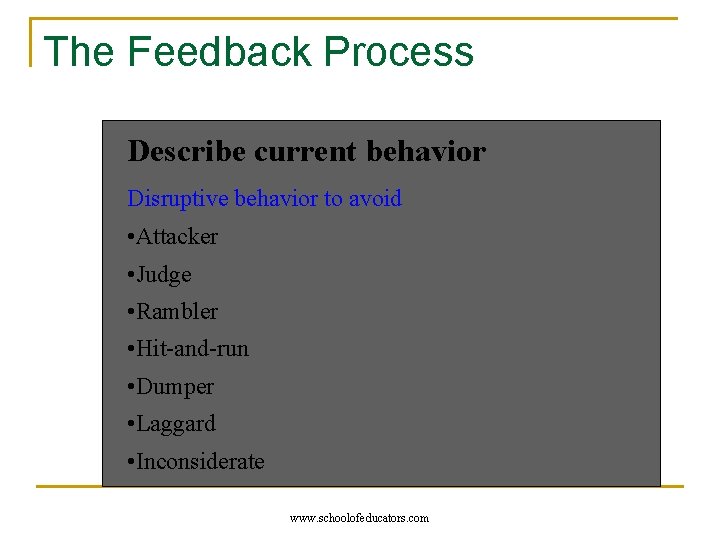 The Feedback Process

Describe current behavior

Disruptive behavior to avoid

•Attacker

•Judge

•Rambler

•Hit-and-run

•Dumper

•Laggard

•Inconsiderate

www.schoolofeducators.com